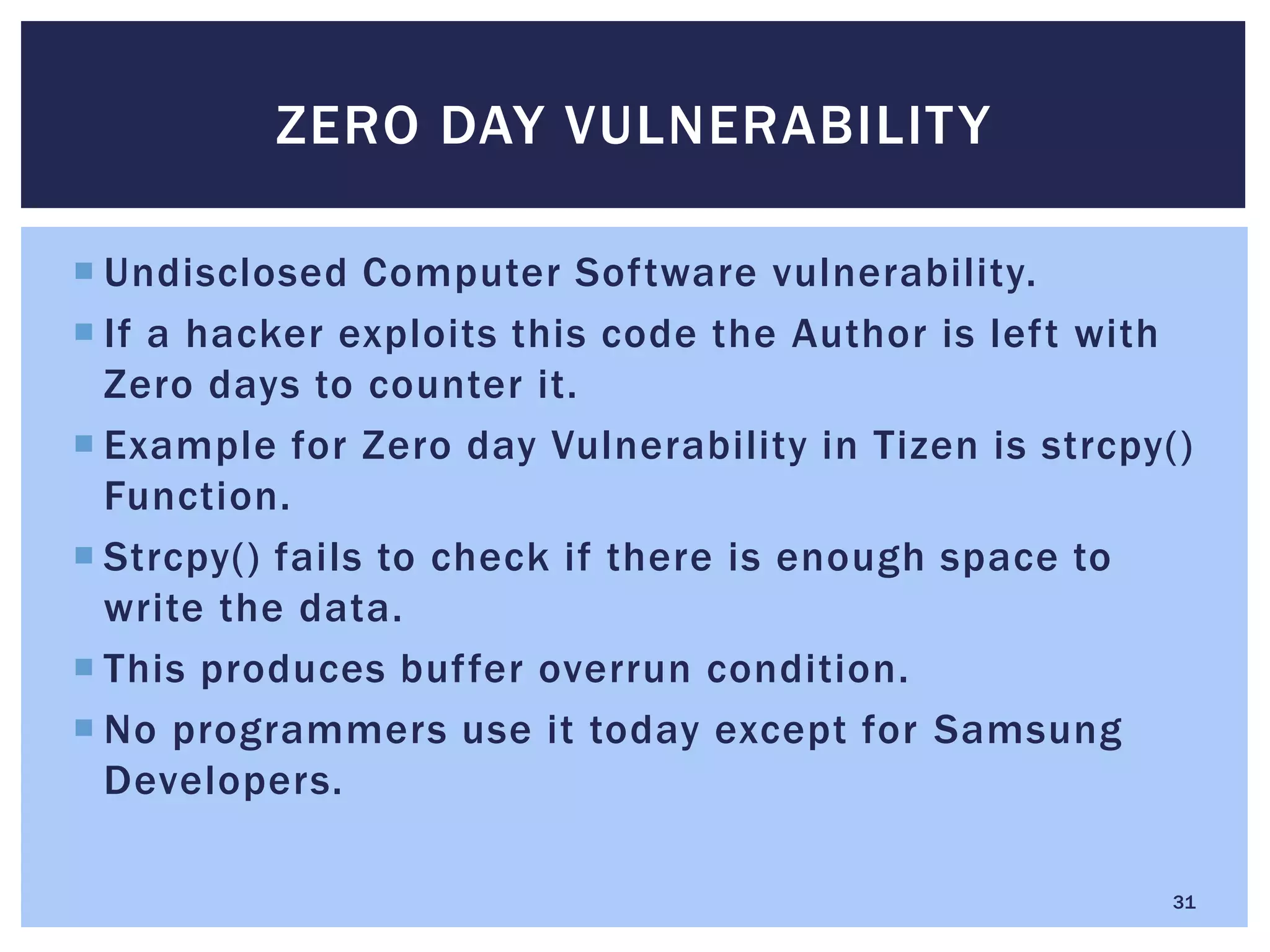 ZERO DAY VULNERABILITY

Undisclosed Computer Software vulnerability.

If a hacker exploits this code the Author is left with Zero days to counter it.

Example for Zero day Vulnerability in Tizen is strcpy() Function.

Strcpy() fails to check if there is enough space to write the data.

This produces buffer overrun condition.

No programmers use it today except for Samsung Developers.

31